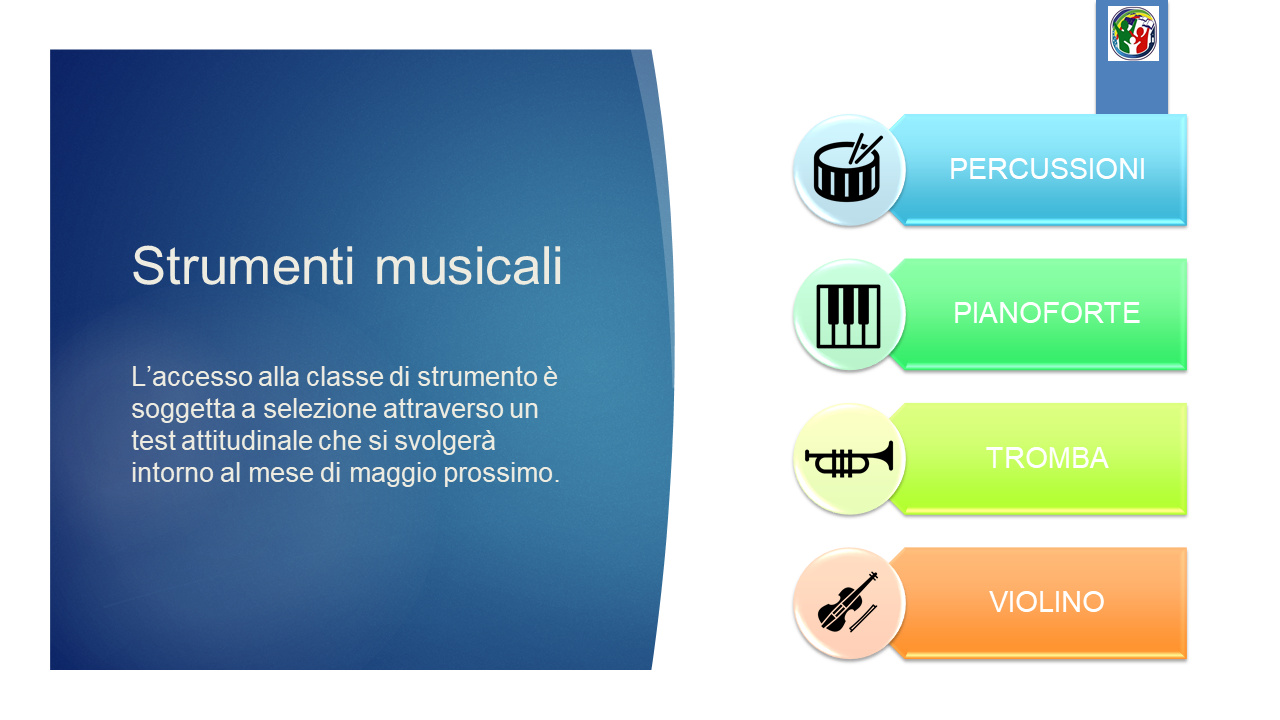 Strumenti musicali

L’accesso alla classe di strumento è soggetta a selezione attraverso un test attitudinale che si svolgerà intorno al mese di maggio prossimo.

PERCUSSIONI

PIANOFORTE

TROMBA

VIOLINO